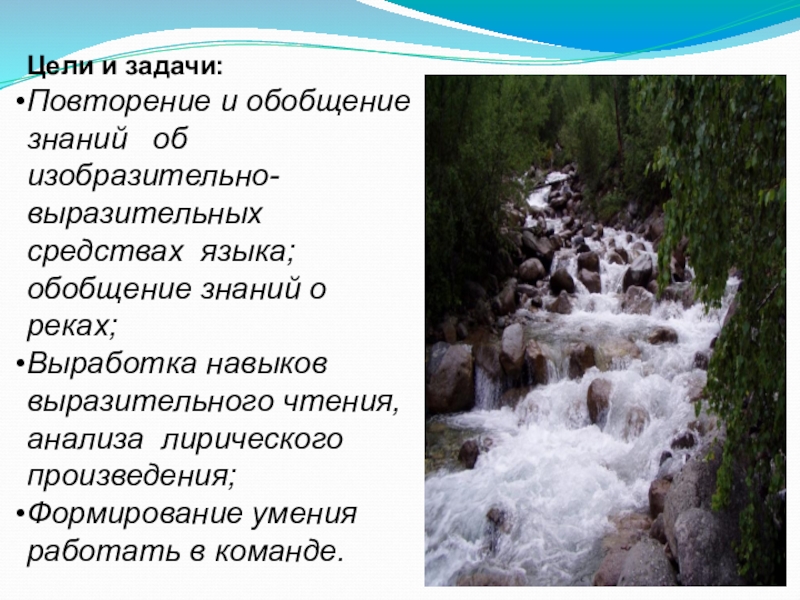 Цели и задачи:

•Повторение и обобщение знаний об изобразительно-выразительных средствах языка; обобщение знаний о реках;

•Выработка навыков выразительного чтения, анализа лирического произведения;

•Формирование умения работать в команде.